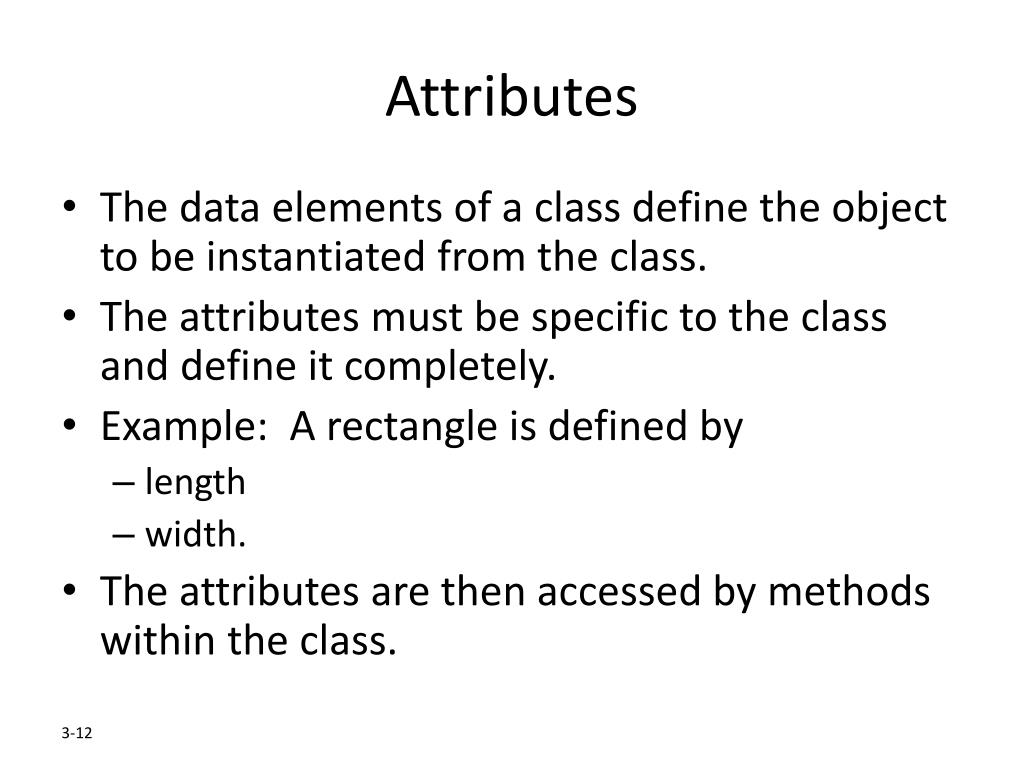 Attributes

• The data elements of a class define the object to be instantiated from the class.
• The attributes must be specific to the class and define it completely.
• Example:  A rectangle is defined by
– length
– width.
• The attributes are then accessed by methods within the class.

3-12